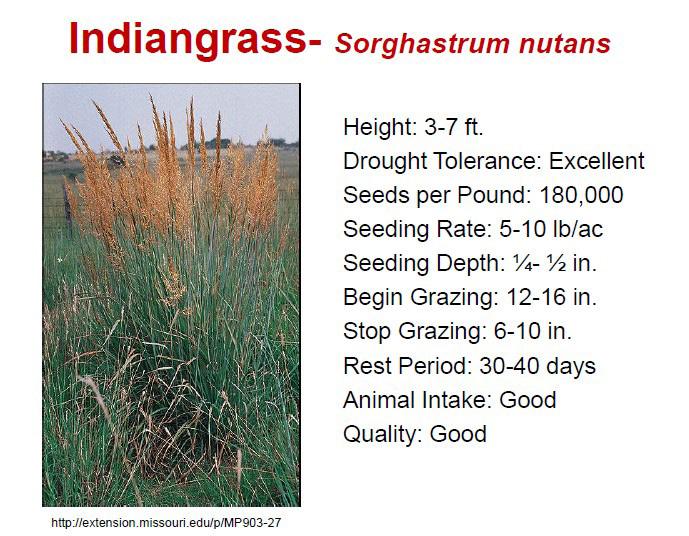 Indiangrass- Sorghastrum nutans

Height: 3-7 ft.
Drought Tolerance: Excellent
Seeds per Pound: 180,000
Seeding Rate: 5-10 lb/ac
Seeding Depth: ¼- ½ in.
Begin Grazing: 12-16 in.
Stop Grazing: 6-10 in.
Rest Period: 30-40 days
Animal Intake: Good
Quality: Good

http://extension.missouri.edu/p/MP903-27